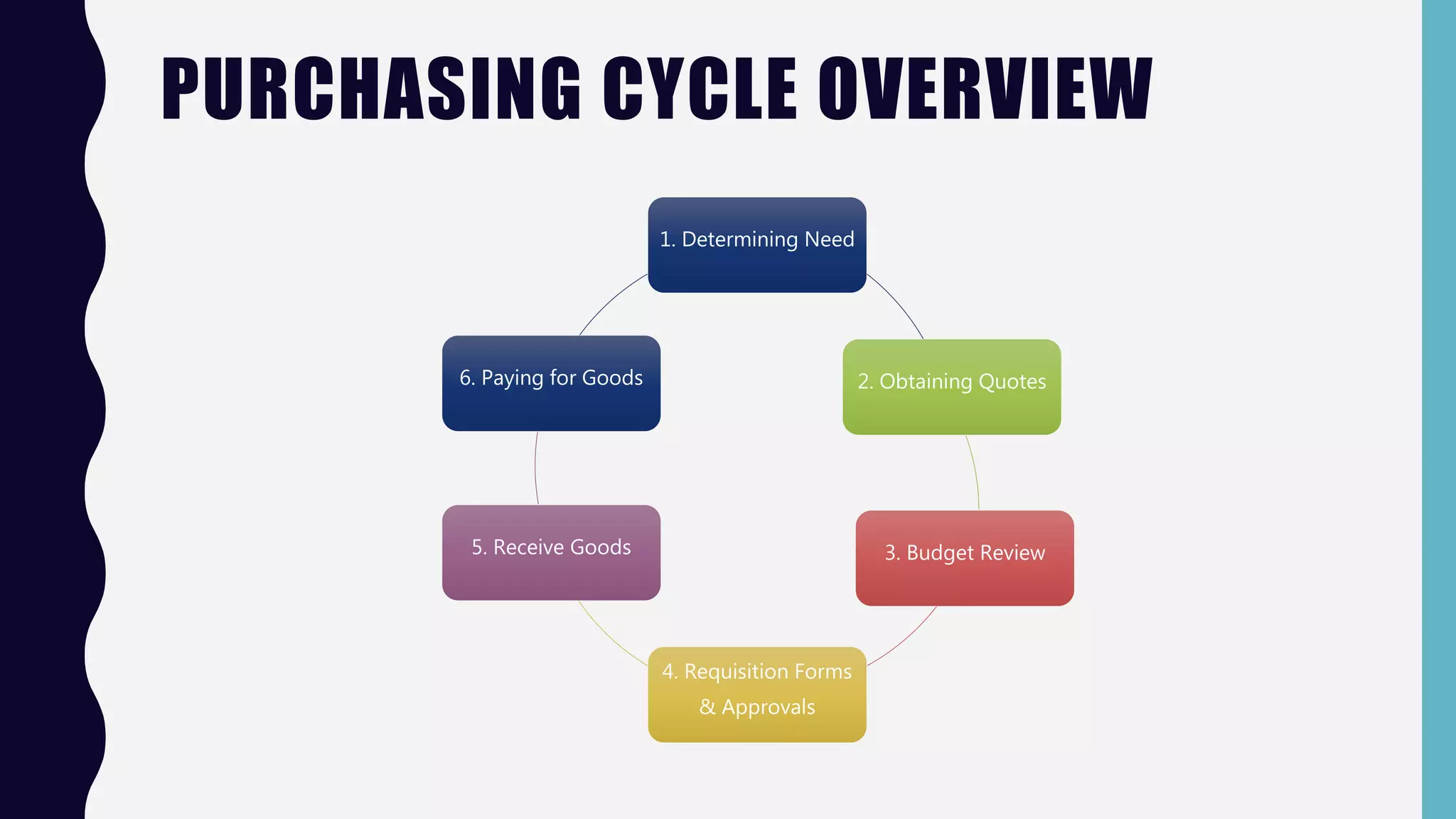 PURCHASING CYCLE OVERVIEW

1. Determining Need

2. Obtaining Quotes

3. Budget Review

4. Requisition Forms & Approvals

5. Receive Goods

6. Paying for Goods